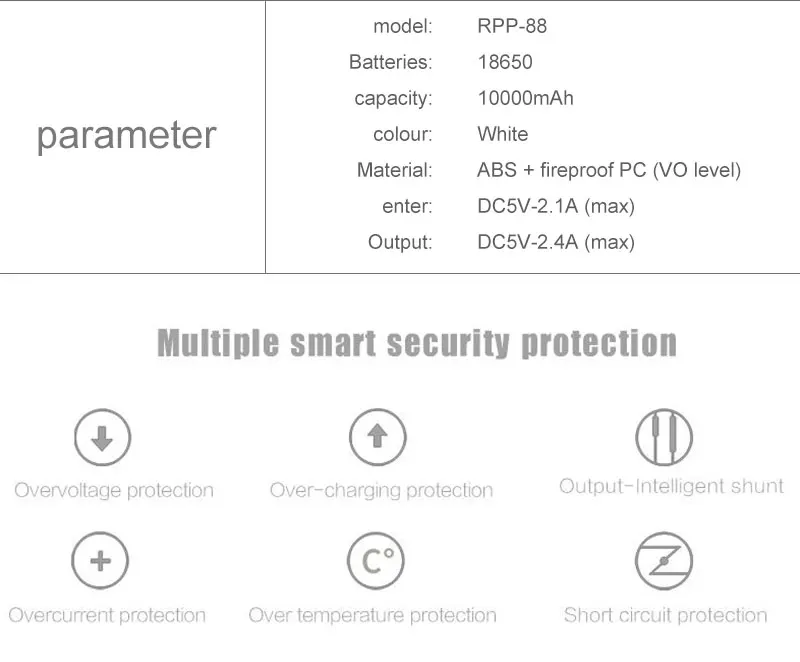 parameter

| model: | RPP-88 |
|---|---|
| Batteries: | 18650 |
| capacity: | 10000mAh |
| colour: | White |
| Material: | ABS + fireproof PC (VO level) |
| enter: | DC5V-2.1A (max) |
| Output: | DC5V-2.4A (max) |

Multiple smart security protection

Overvoltage protection

Over-charging protection

Output-Intelligent shunt

Overcurrent protection

C°

Over temperature protection

Short circuit protection